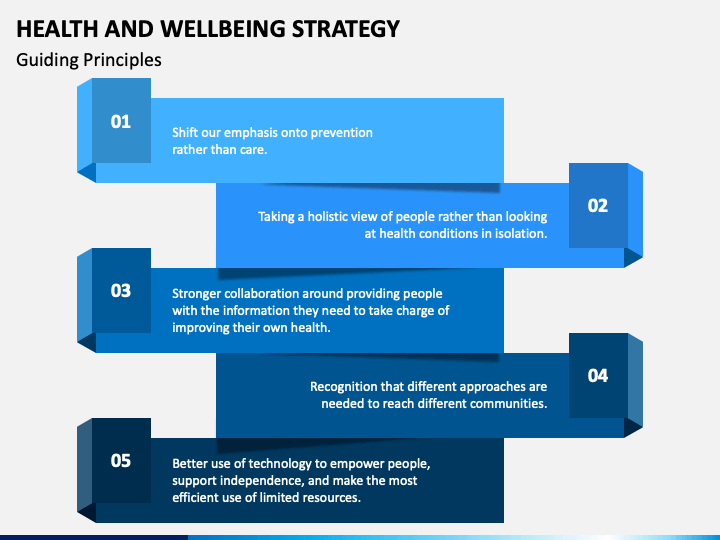 HEALTH AND WELLBEING STRATEGY
Guiding Principles

01
Shift our emphasis onto prevention rather than care.

02
Taking a holistic view of people rather than looking at health conditions in isolation.

03
Stronger collaboration around providing people with the information they need to take charge of improving their own health.

04
Recognition that different approaches are needed to reach different communities.

05
Better use of technology to empower people, support independence, and make the most efficient use of limited resources.